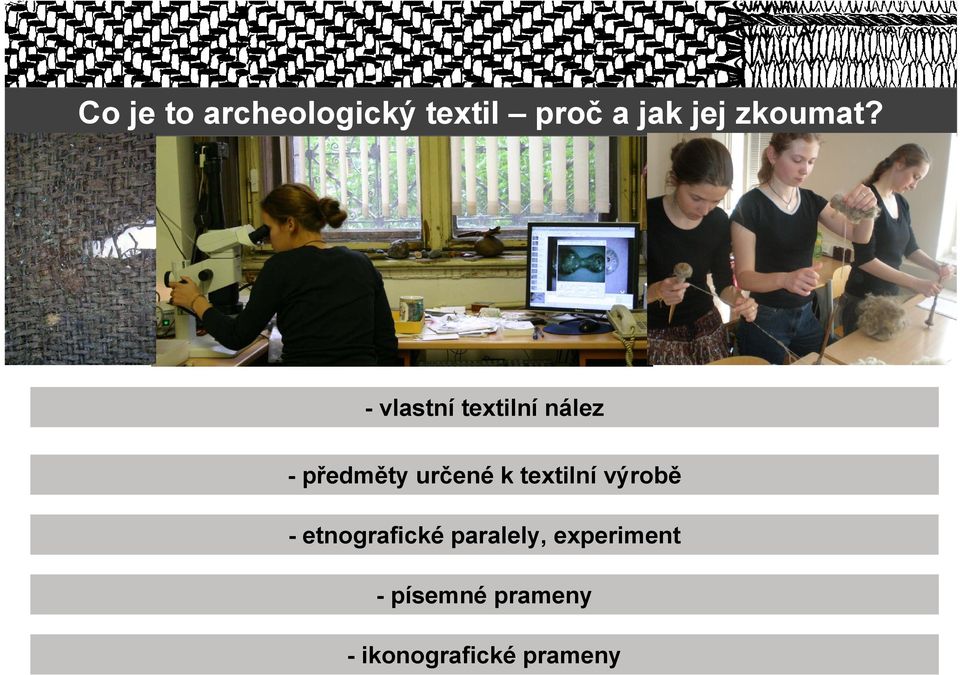 Co je to archeologický textil – proč a jak jej zkoumat?

- vlastní textilní nález

- předměty určené k textilní výrobě

- etnografické paralely, experiment

- písemné prameny

- ikonografické prameny